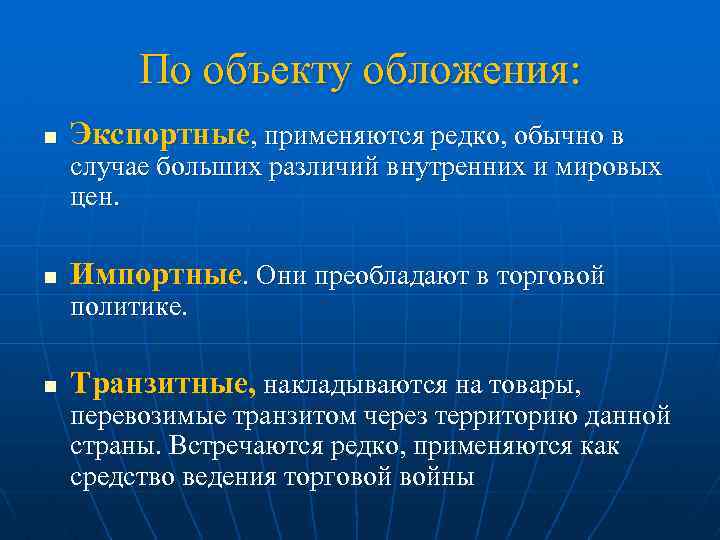 По объекту обложения:

■ Экспортные, применяются редко, обычно в случае больших различий внутренних и мировых цен.

■ Импортные. Они преобладают в торговой политике.

■ Транзитные, накладываются на товары, перевозимые транзитом через территорию данной страны. Встречаются редко, применяются как средство ведения торговой войны